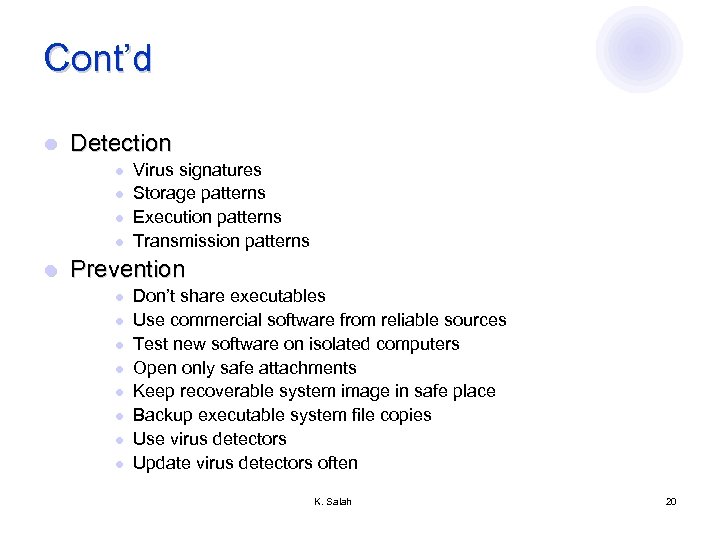 Cont'd

- Detection
  - Virus signatures
  - Storage patterns
  - Execution patterns
  - Transmission patterns
- Prevention
  - Don't share executables
  - Use commercial software from reliable sources
  - Test new software on isolated computers
  - Open only safe attachments
  - Keep recoverable system image in safe place
  - Backup executable system file copies
  - Use virus detectors
  - Update virus detectors often

K. Salah

20